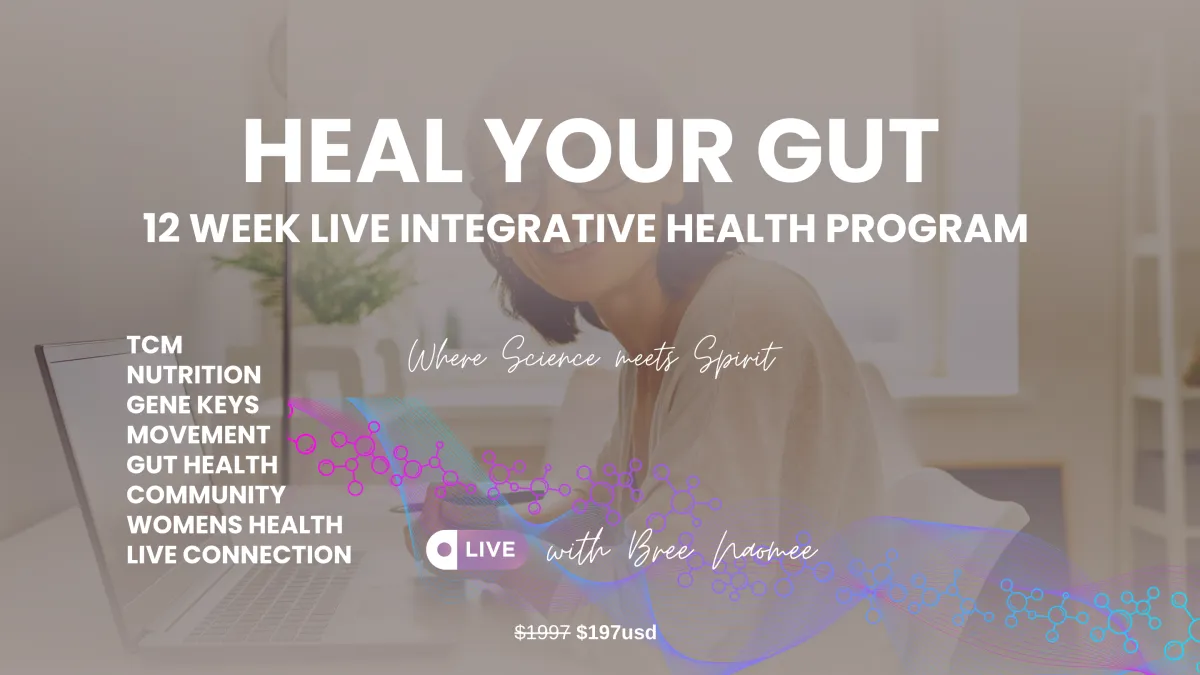 HEAL YOUR GUT

12 WEEK LIVE INTEGRATIVE HEALTH PROGRAM

TCM
NUTRITION
GENE KEYS
MOVEMENT
GUT HEALTH
COMMUNITY
WOMENS HEALTH
LIVE CONNECTION

Where Science meets Spirit

LIVE with Bree Naomee

~~$1997~~ $197usd